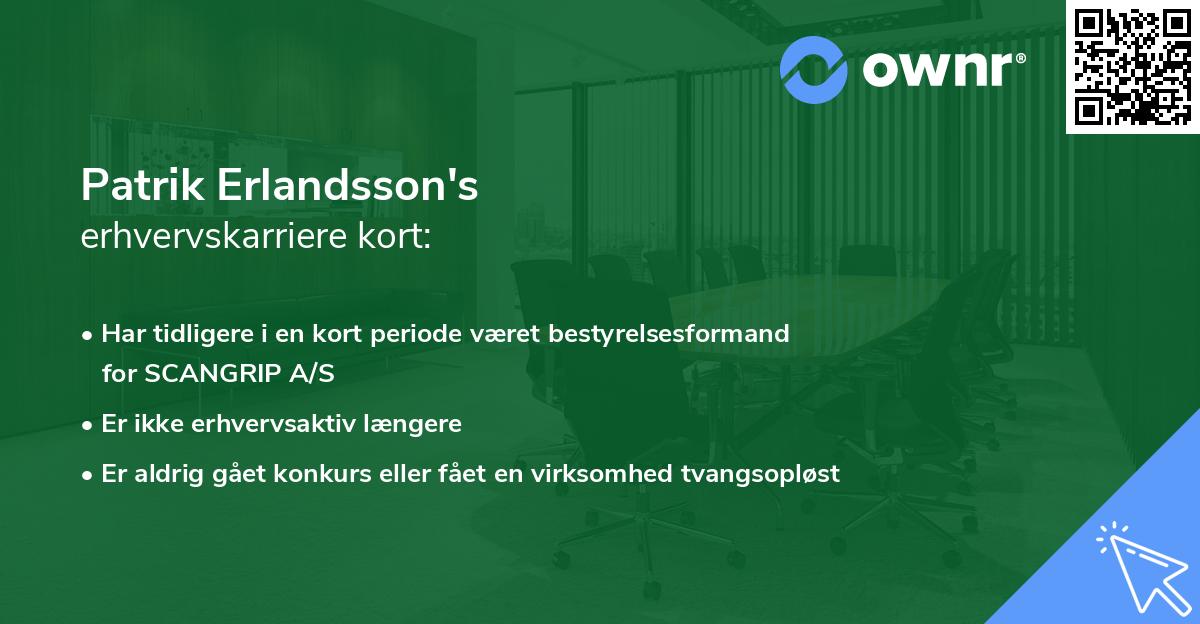 ownr®

Patrik Erlandsson's
erhvervskarriere kort:

• Har tidligere i en kort periode været bestyrelsesformand for SCANGRIP A/S
• Er ikke erhvervsaktiv længere
• Er aldrig gået konkurs eller fået en virksomhed tvangsopløst